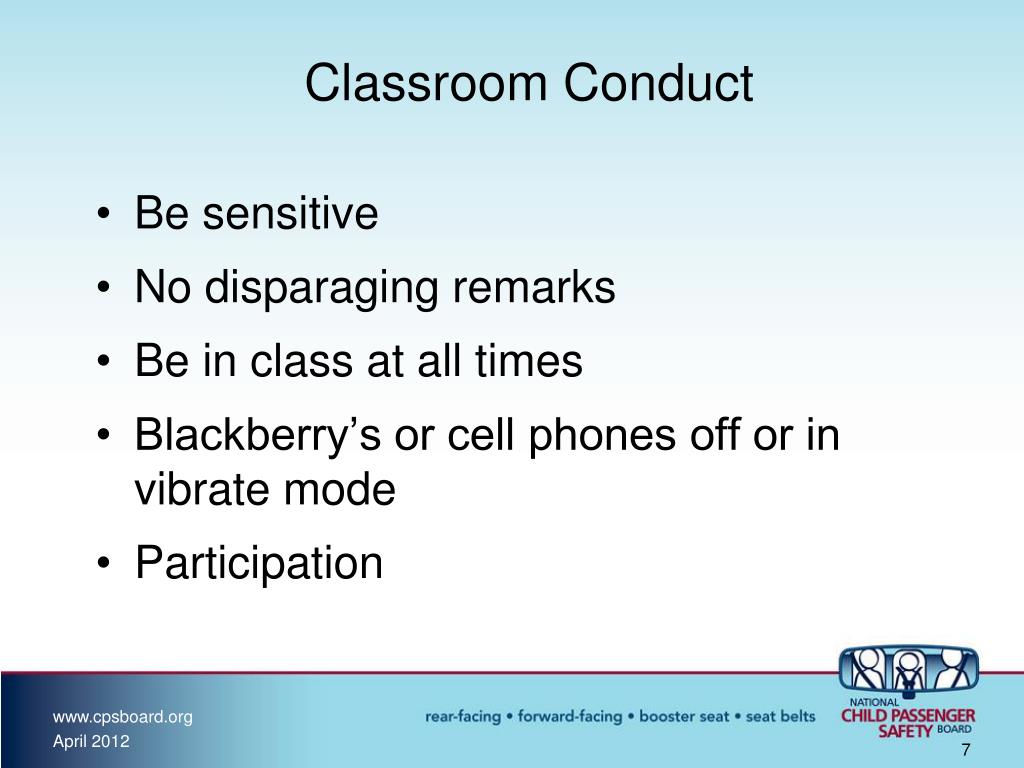 Classroom Conduct

• Be sensitive
• No disparaging remarks
• Be in class at all times
• Blackberry’s or cell phones off or in vibrate mode
• Participation

www.cpsboard.org
April 2012

rear-facing • forward-facing • booster seat • seat belts

NATIONAL
CHILD PASSENGER
SAFETY BOARD

7